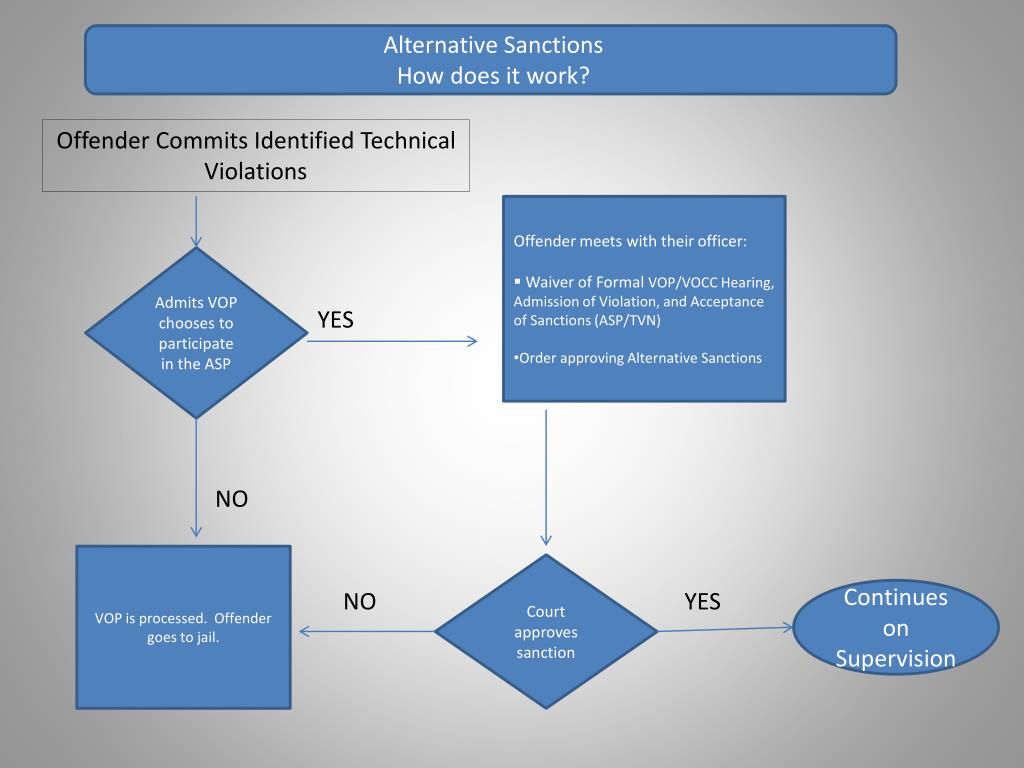 Alternative Sanctions
How does it work?

Offender Commits Identified Technical Violations

Admits VOP chooses to participate in the ASP

YES

Offender meets with their officer:

▪ Waiver of Formal VOP/VOCC Hearing, Admission of Violation, and Acceptance of Sanctions (ASP/TVN)

•Order approving Alternative Sanctions

NO

VOP is processed. Offender goes to jail.

NO

Court approves sanction

YES

Continues on Supervision